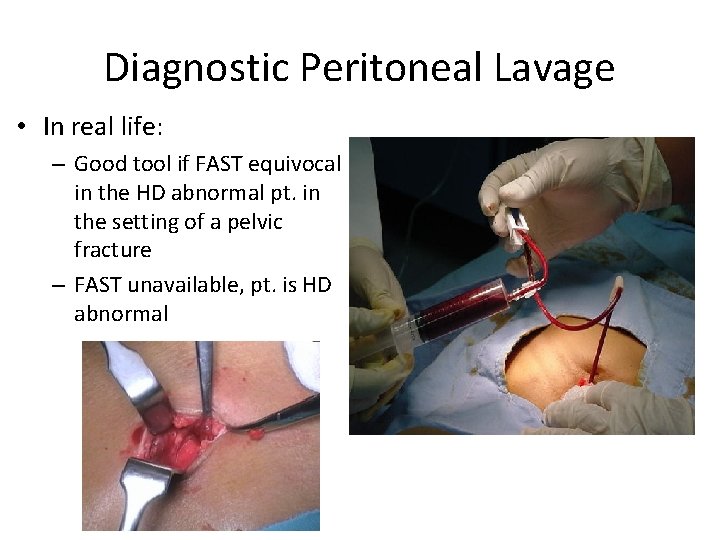 Diagnostic Peritoneal Lavage

• In real life:
– Good tool if FAST equivocal in the HD abnormal pt. in the setting of a pelvic fracture
– FAST unavailable, pt. is HD abnormal